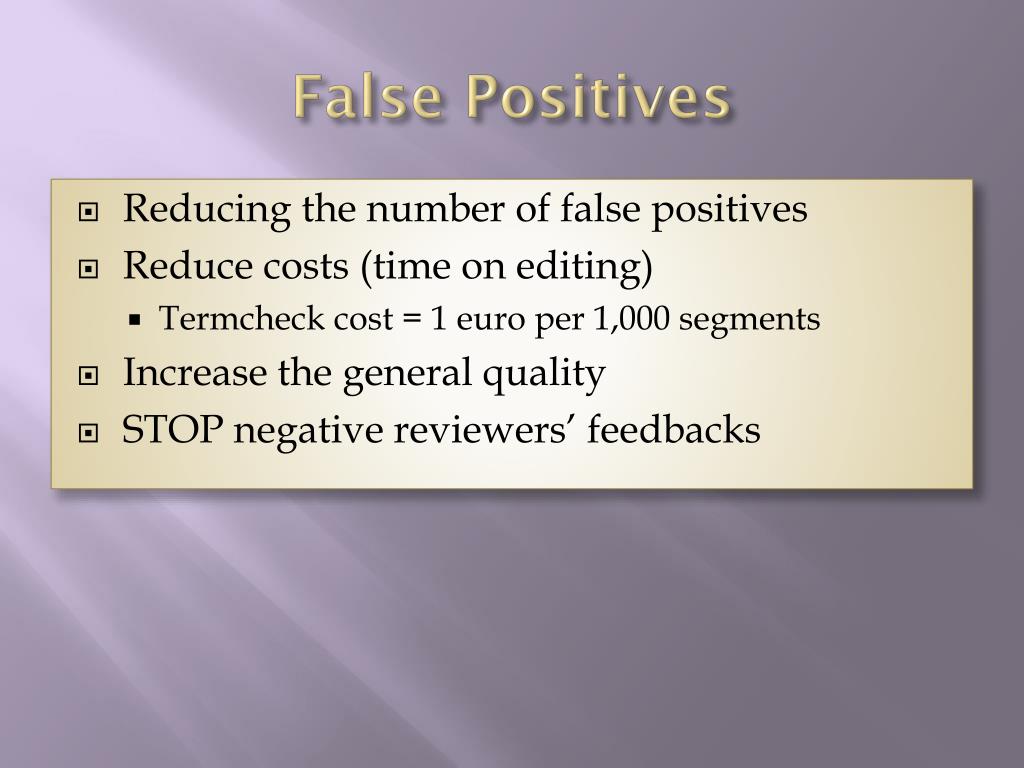 False Positives

Reducing the number of false positives
Reduce costs (time on editing)
Termcheck cost = 1 euro per 1,000 segments
Increase the general quality
STOP negative reviewers' feedbacks